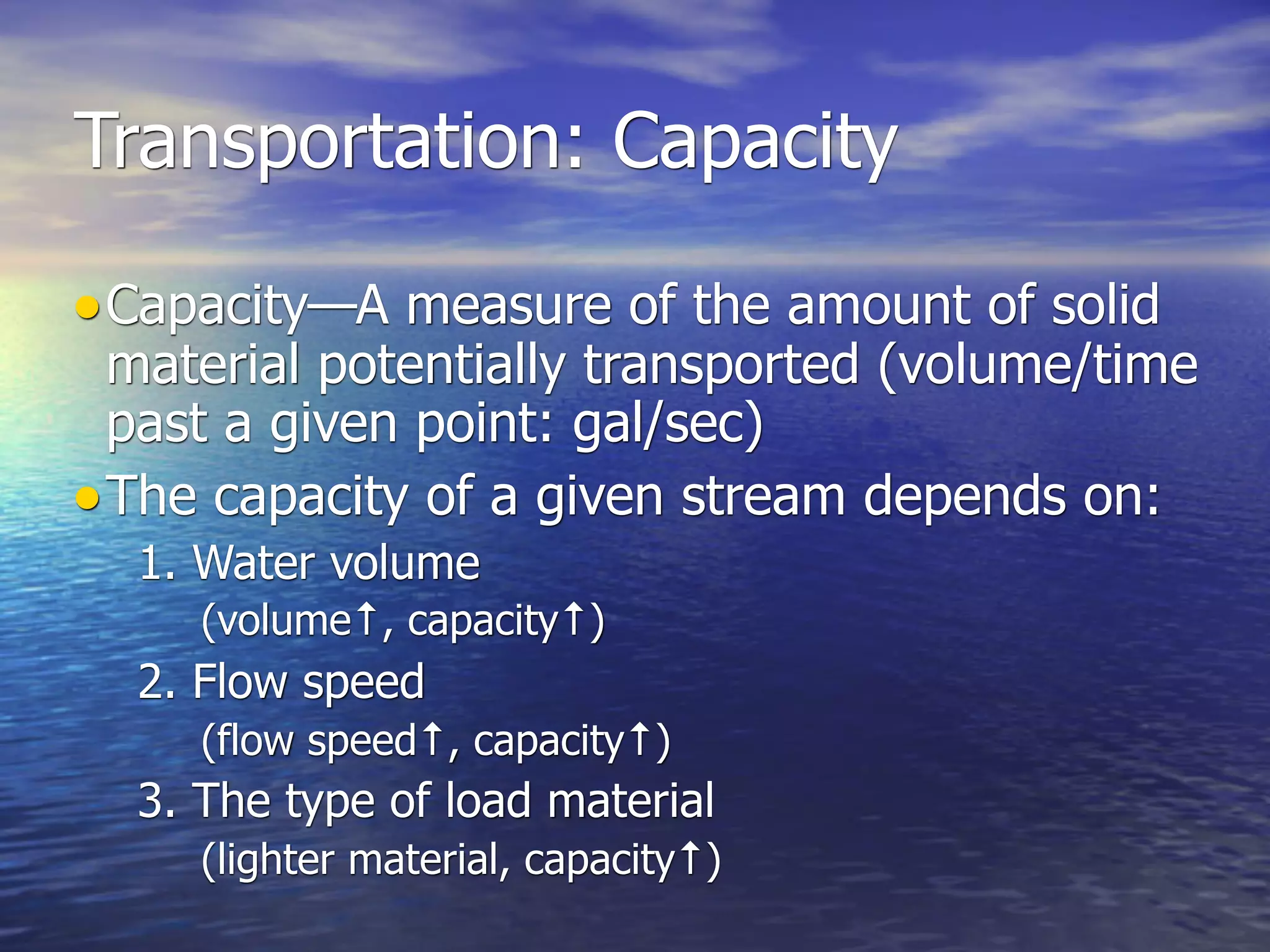 Transportation: Capacity

• Capacity—A measure of the amount of solid material potentially transported (volume/time past a given point: gal/sec)

• The capacity of a given stream depends on:

1. Water volume
(volume↑, capacity↑)

2. Flow speed
(flow speed↑, capacity↑)

3. The type of load material
(lighter material, capacity↑)